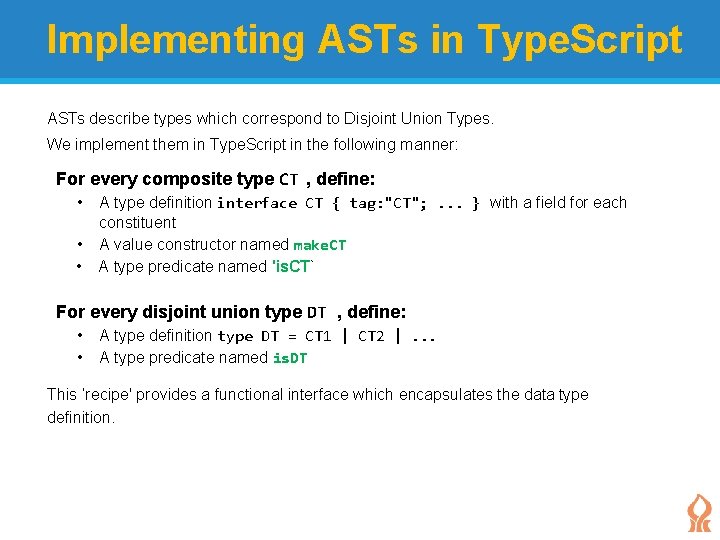 Implementing ASTs in TypeScript

ASTs describe types which correspond to Disjoint Union Types.
We implement them in TypeScript in the following manner:

For every composite type CT , define:
• A type definition interface CT { tag:"CT"; ... } with a field for each constituent
• A value constructor named makeCT
• A type predicate named 'isCT`

For every disjoint union type DT , define:
• A type definition type DT = CT1 | CT2 | ...
• A type predicate named isDT

This 'recipe' provides a functional interface which encapsulates the data type definition.